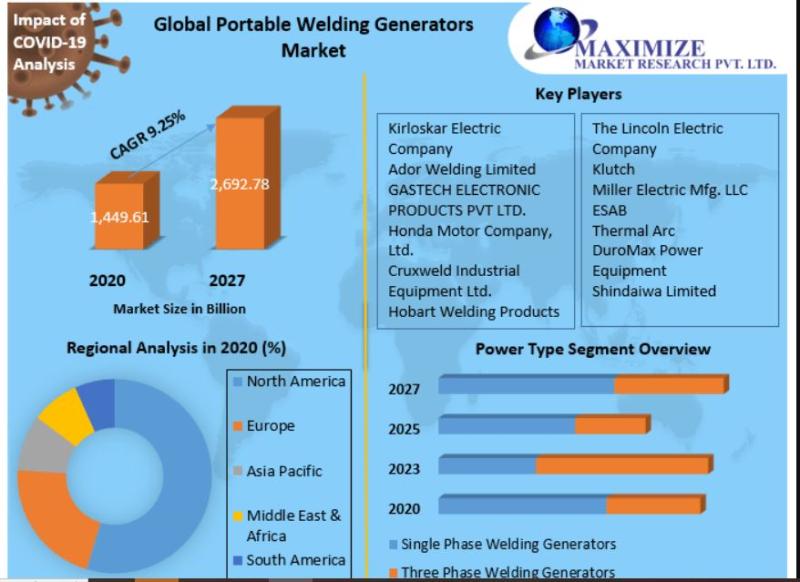 Impact of COVID-19 Analysis

Global Portable Welding Generators Market

MAXIMIZE
MARKET RESEARCH PVT. LTD.

CAGR 9.25%

1,449.61

2,692.78

2020

2027

Market Size in Billion

Key Players

Kirloskar Electric Company
Ador Welding Limited
GASTECH ELECTRONIC PRODUCTS PVT LTD.
Honda Motor Company, Ltd.
Cruxweld Industrial Equipment Ltd.
Hobart Welding Products

The Lincoln Electric Company
Klutch
Miller Electric Mfg. LLC
ESAB
Thermal Arc
DuroMax Power Equipment
Shindaiwa Limited

Regional Analysis in 2020 (%)

North America
Europe
Asia Pacific
Middle East & Africa
South America

Power Type Segment Overview

2027
2025
2023
2020

Single Phase Welding Generators
Three Phase Welding Generators